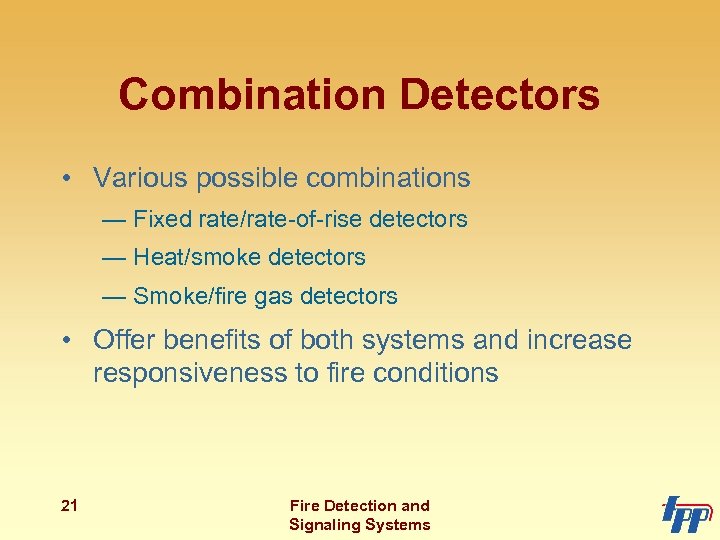 Combination Detectors

• Various possible combinations

— Fixed rate/rate-of-rise detectors

— Heat/smoke detectors

— Smoke/fire gas detectors

• Offer benefits of both systems and increase responsiveness to fire conditions

21

Fire Detection and Signaling Systems

IFPP